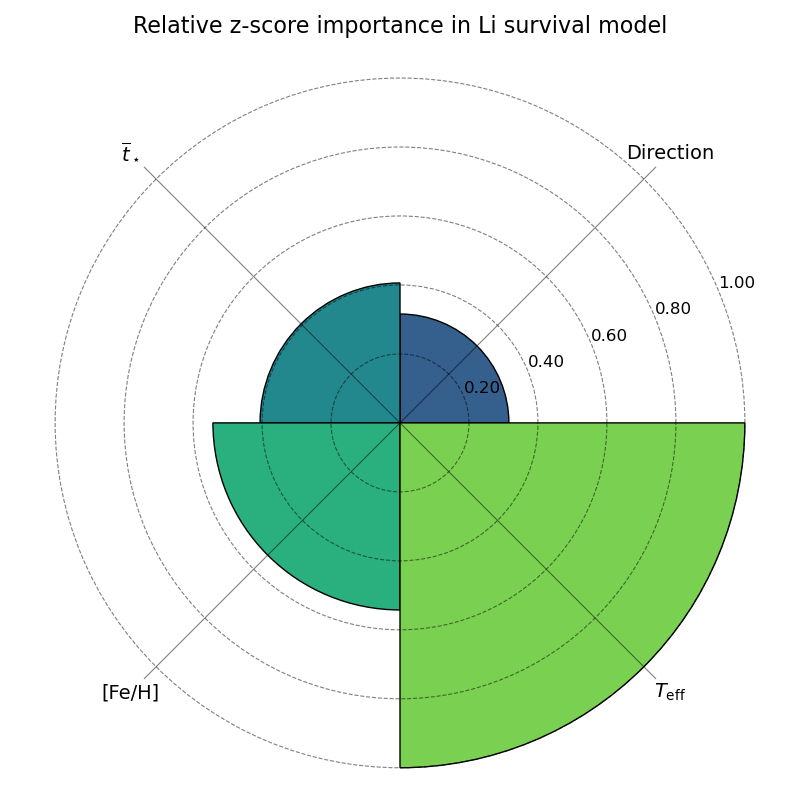 Relative z-score importance in Li survival model

$\bar{t}_\star$

Direction

1.00
0.80
0.60
0.40
0.20

[Fe/H]

$T_{\mathrm{eff}}$